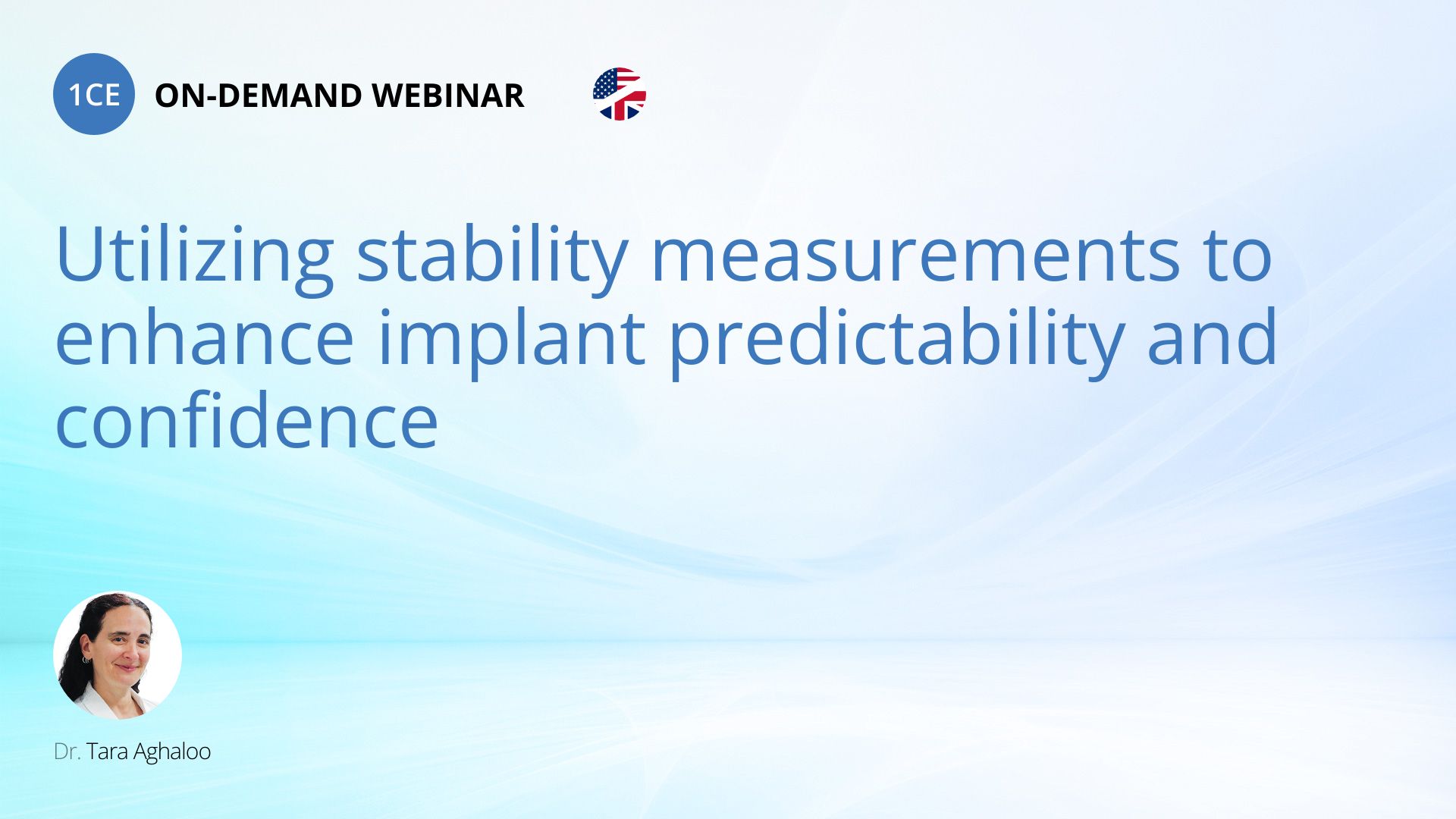 1CE ON-DEMAND WEBINAR

Utilizing stability measurements to enhance implant predictability and confidence

Dr. Tara Aghaloo